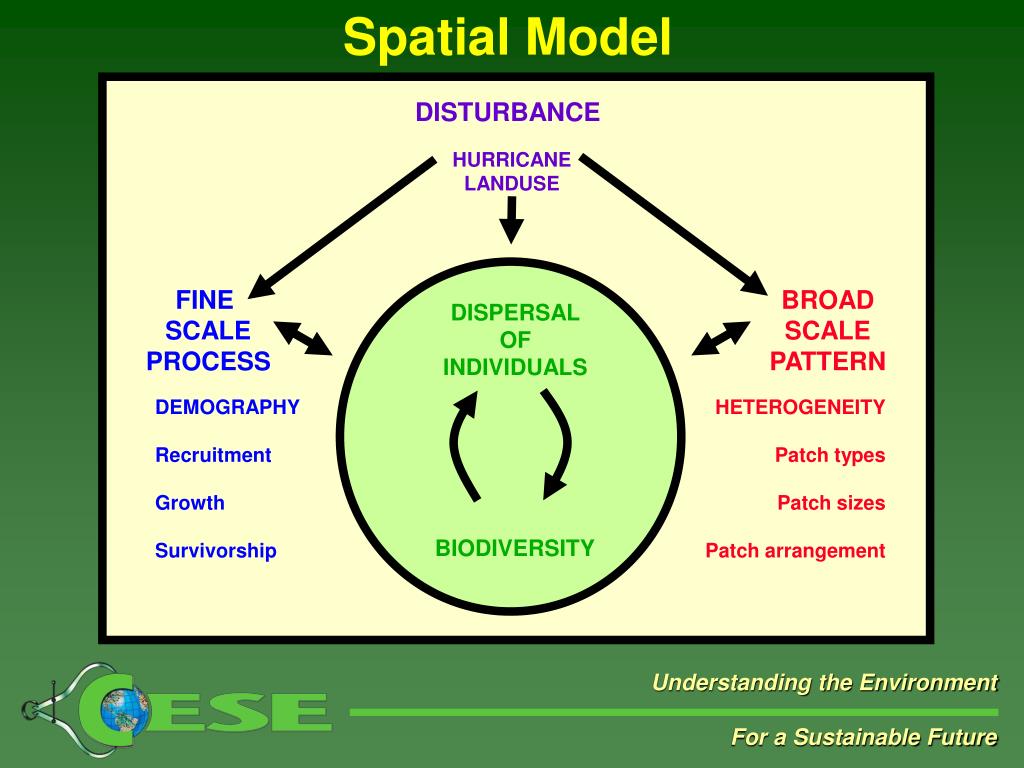 Spatial Model

DISTURBANCE

HURRICANE
LANDUSE

FINE
SCALE
PROCESS

DEMOGRAPHY

Recruitment

Growth

Survivorship

DISPERSAL
OF
INDIVIDUALS

BIODIVERSITY

BROAD
SCALE
PATTERN

HETEROGENEITY

Patch types

Patch sizes

Patch arrangement

CESE

Understanding the Environment

For a Sustainable Future